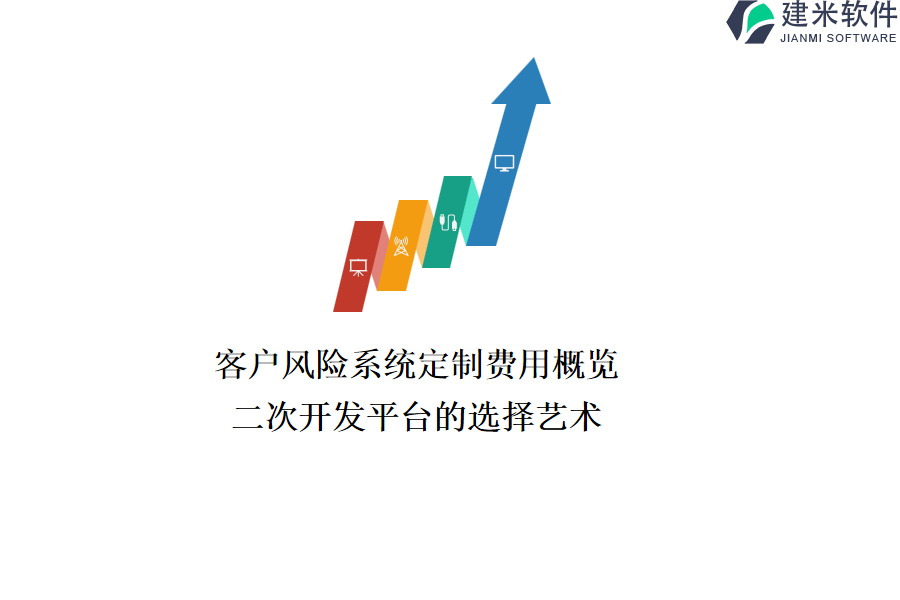 建米软件
JIANMI SOFTWARE

客户风险系统定制费用概览
二次开发平台的选择艺术